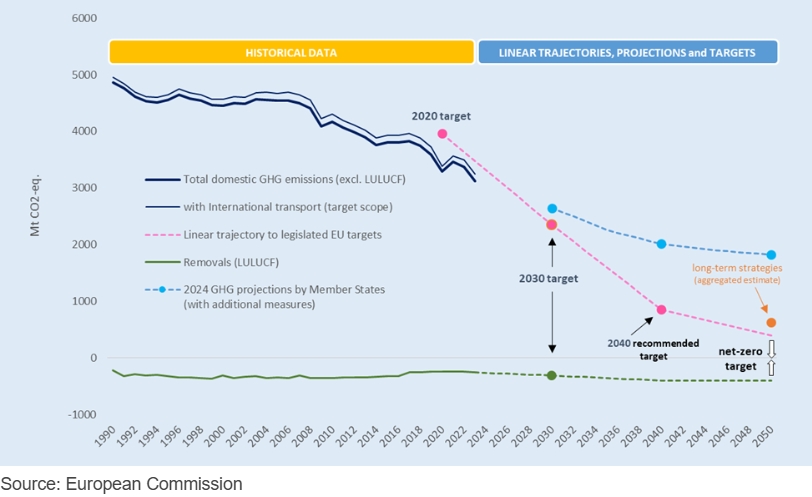 6000

5000

4000

3000

2000

1000

0

-1000

Mt CO2-eq.

HISTORICAL DATA

LINEAR TRAJECTORIES, PROJECTIONS and TARGETS

2020 target

Total domestic GHG emissions (excl. LULUCF)

with International transport (target scope)

Linear trajectory to legislated EU targets

Removals (LULUCF)

2024 GHG projections by Member States (with additional measures)

2030 target

long-term strategies (aggregated estimate)

2040 recommended target

net-zero target

1990 1992 1994 1996 1998 2000 2002 2004 2006 2008 2010 2012 2014 2016 2018 2020 2022 2024 2026 2028 2030 2032 2034 2036 2038 2040 2042 2044 2046 2048 2050

Source: European Commission